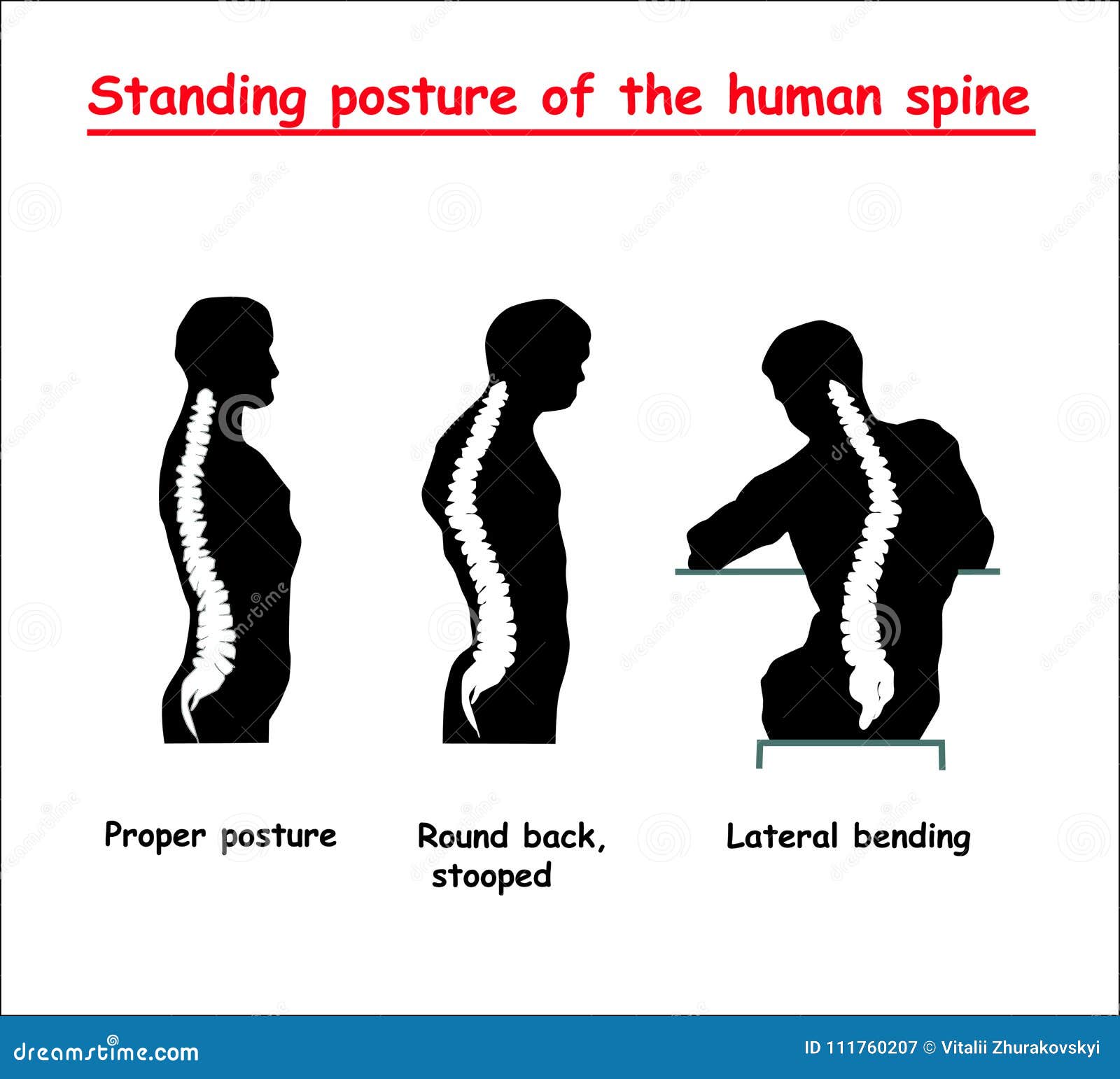 Standing posture of the human spine

Proper posture

Round back, stooped

Lateral bending

dreamstime.com

ID 111760207 © Vitalii Zhurakovskyi